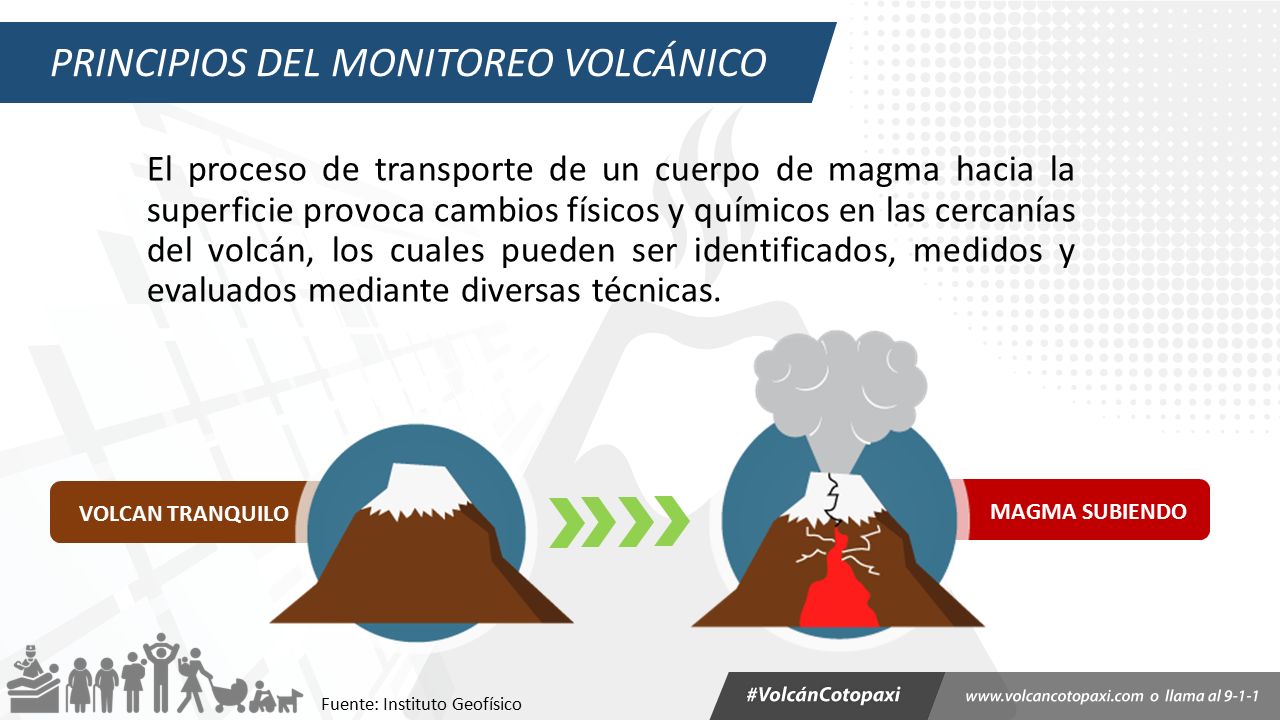 PRINCIPIOS DEL MONITOREO VOLCÁNICO

El proceso de transporte de un cuerpo de magma hacia la superficie provoca cambios físicos y químicos en las cercanías del volcán, los cuales pueden ser identificados, medidos y evaluados mediante diversas técnicas.

VOLCAN TRANQUILO

MAGMA SUBIENDO

Fuente: Instituto Geofísico

#VolcánCotopaxi

www.volcancotopaxi.com o llama al 9-1-1